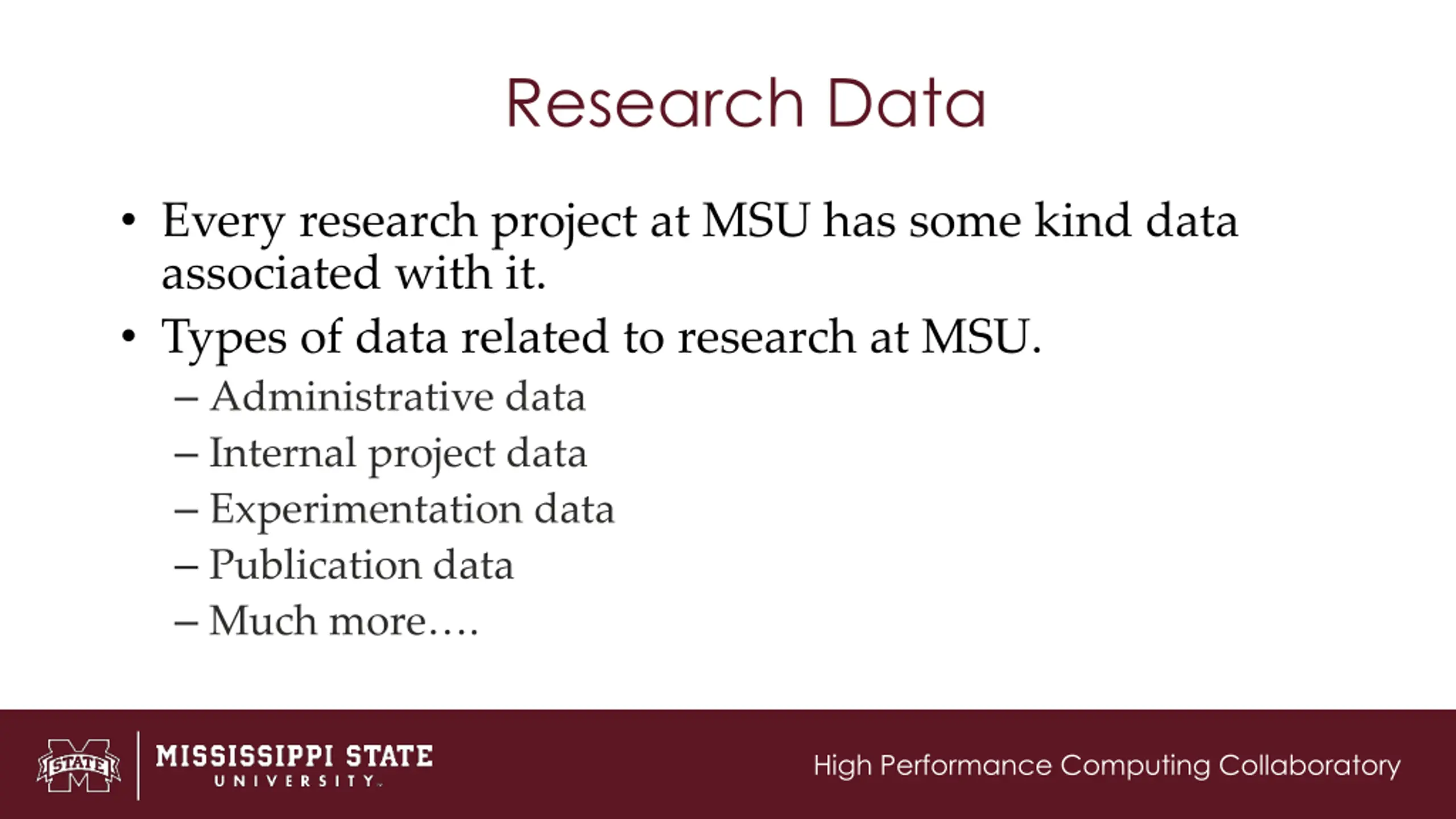 Research Data

• Every research project at MSU has some kind data associated with it.
• Types of data related to research at MSU.
– Administrative data
– Internal project data
– Experimentation data
– Publication data
– Much more….

STATE

MISSISSIPPI STATE
UNIVERSITY

High Performance Computing Collaboratory